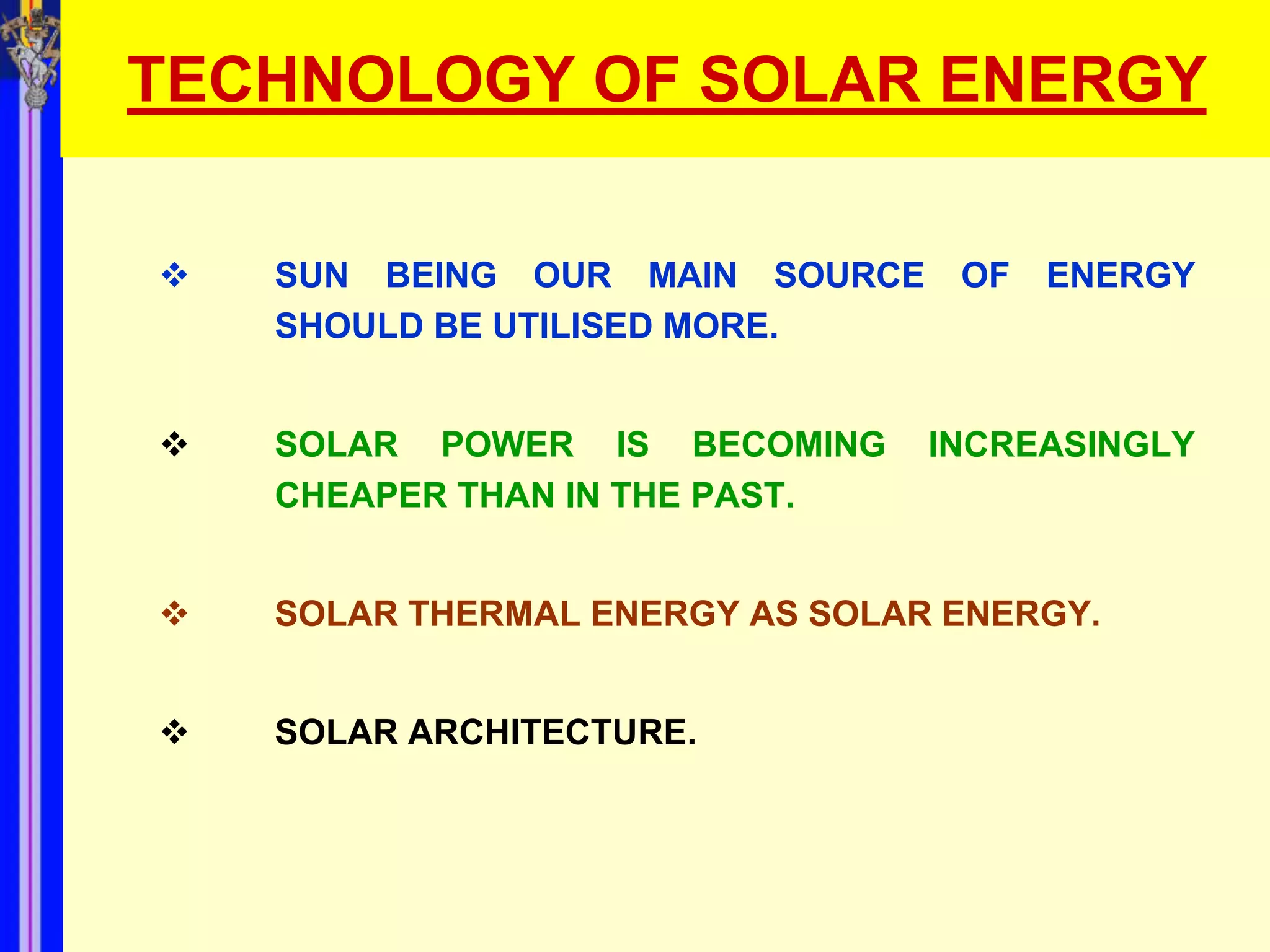 TECHNOLOGY OF SOLAR ENERGY

❖ SUN BEING OUR MAIN SOURCE OF ENERGY SHOULD BE UTILISED MORE.

❖ SOLAR POWER IS BECOMING INCREASINGLY CHEAPER THAN IN THE PAST.

❖ SOLAR THERMAL ENERGY AS SOLAR ENERGY.

❖ SOLAR ARCHITECTURE.